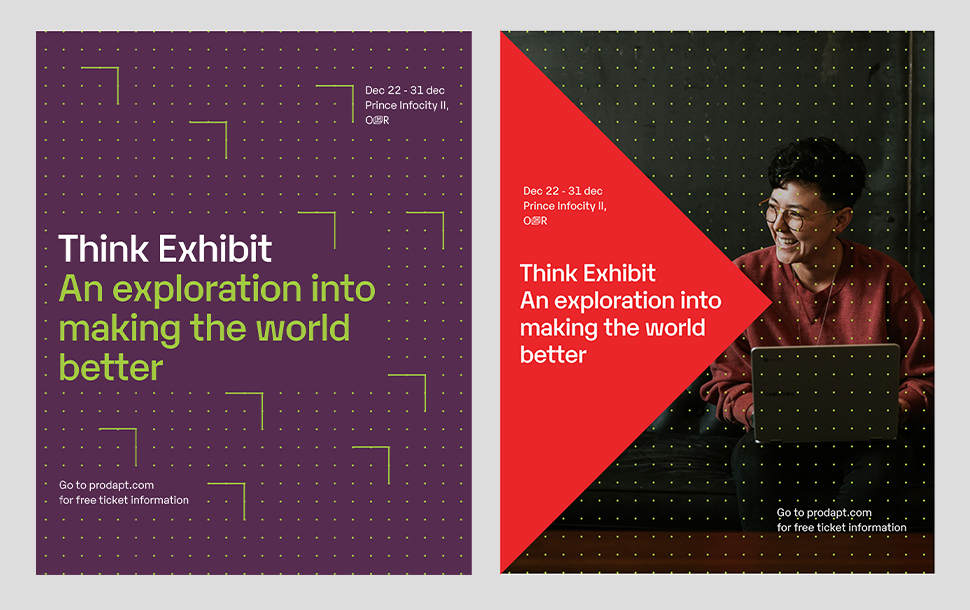 Dec 22 - 31 dec
Prince Infocity II,
OMR

Think Exhibit
An exploration into making the world better

Go to prodapt.com
for free ticket information

Dec 22 - 31 dec
Prince Infocity II,
OMR

Think Exhibit
An exploration into making the world better

Go to prodapt.com
for free ticket information